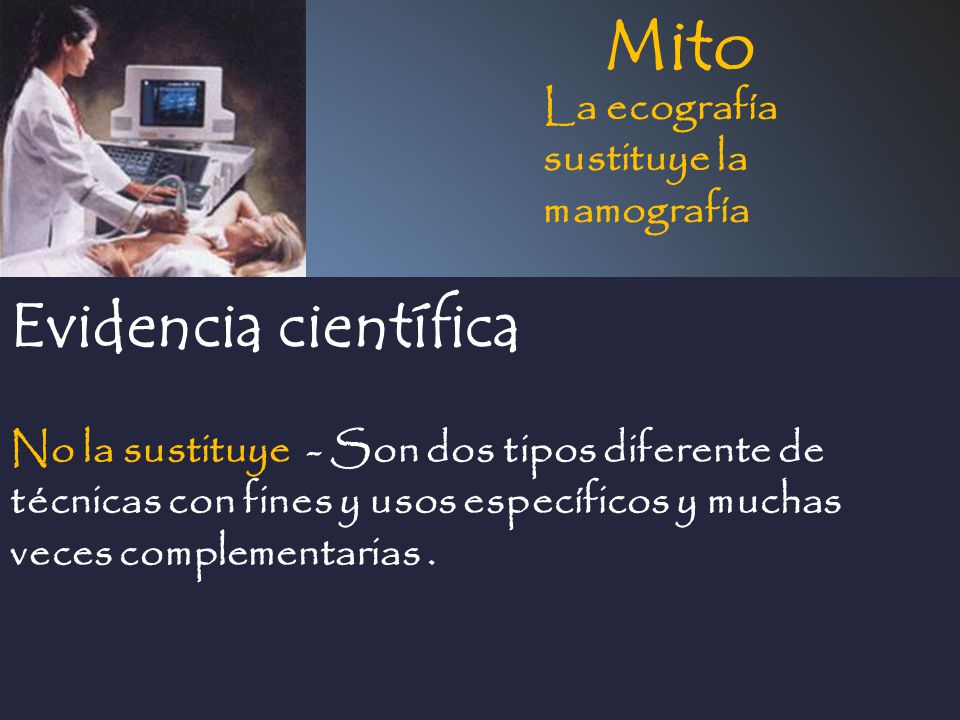 Mito

La ecografía sustituye la mamografía

Evidencia científica

No la sustituye - Son dos tipos diferente de técnicas con fines y usos específicos y muchas veces complementarias .